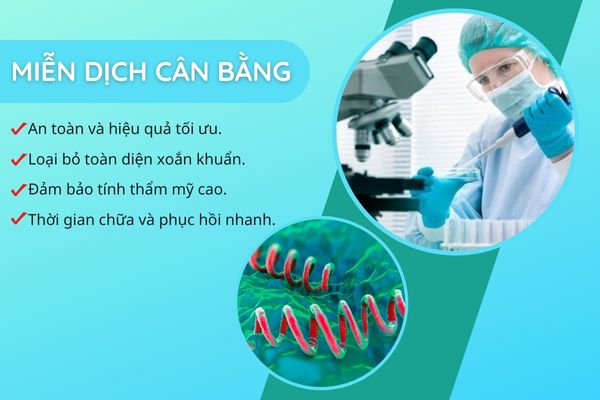 MIỄN DỊCH CÂN BẰNG

✓An toàn và hiệu quả tối ưu.

✓Loại bỏ toàn diện xoắn khuẩn.

✓Đảm bảo tính thẩm mỹ cao.

✓Thời gian chữa và phục hồi nhanh.